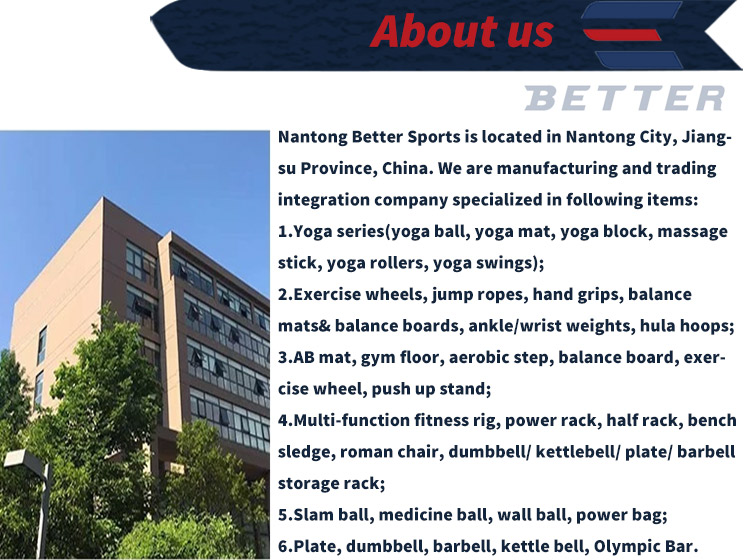 About us

BETTER

Nantong Better Sports is located in Nantong City, Jiangsu Province, China. We are manufacturing and trading integration company specialized in following items:
1.Yoga series(yoga ball, yoga mat, yoga block, massage stick, yoga rollers, yoga swings);
2.Exercise wheels, jump ropes, hand grips, balance mats& balance boards, ankle/wrist weights, hula hoops;
3.AB mat, gym floor, aerobic step, balance board, exercise wheel, push up stand;
4.Multi-function fitness rig, power rack, half rack, bench sledge, roman chair, dumbbell/ kettlebell/ plate/ barbell storage rack;
5.Slam ball, medicine ball, wall ball, power bag;
6.Plate, dumbbell, barbell, kettle bell, Olympic Bar.